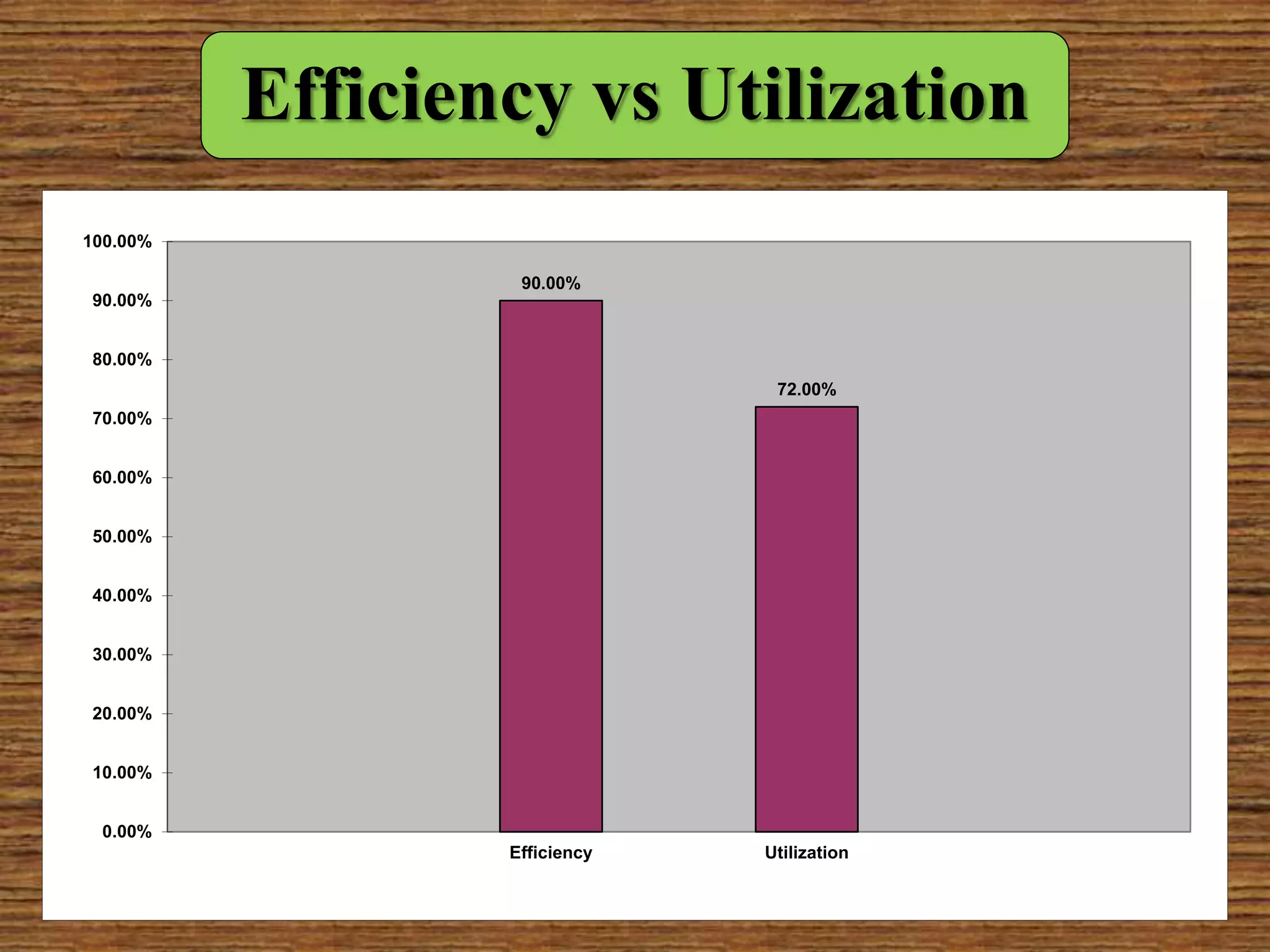 Efficiency vs Utilization

100.00%
90.00%
80.00%
70.00%
60.00%
50.00%
40.00%
30.00%
20.00%
10.00%
0.00%

90.00%
72.00%

Efficiency
Utilization